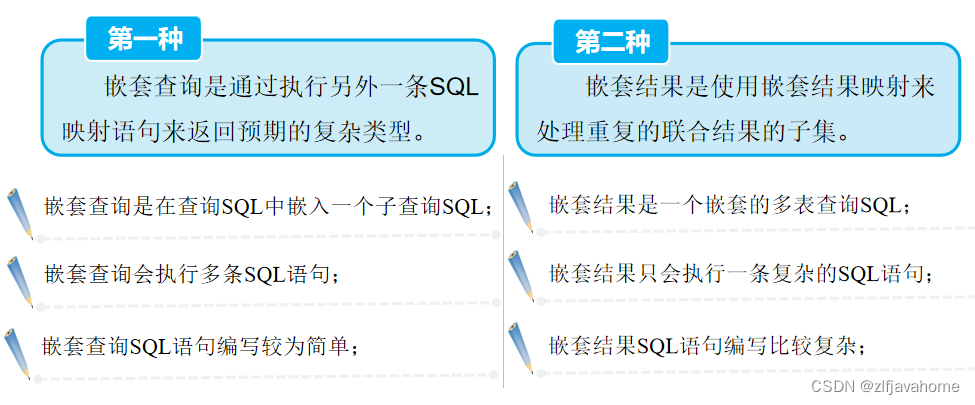 第一种

嵌套查询是通过执行另外一条SQL映射语句来返回预期的复杂类型。

嵌套查询是在查询SQL中嵌入一个子查询SQL；

嵌套查询会执行多条SQL语句；

嵌套查询SQL语句编写较为简单；

第二种

嵌套结果是使用嵌套结果映射来处理重复的联合结果的子集。

嵌套结果是一个嵌套的多表查询SQL；

嵌套结果只会执行一条复杂的SQL语句；

嵌套结果SQL语句编写比较复杂；

CSDN @zlfjavahome